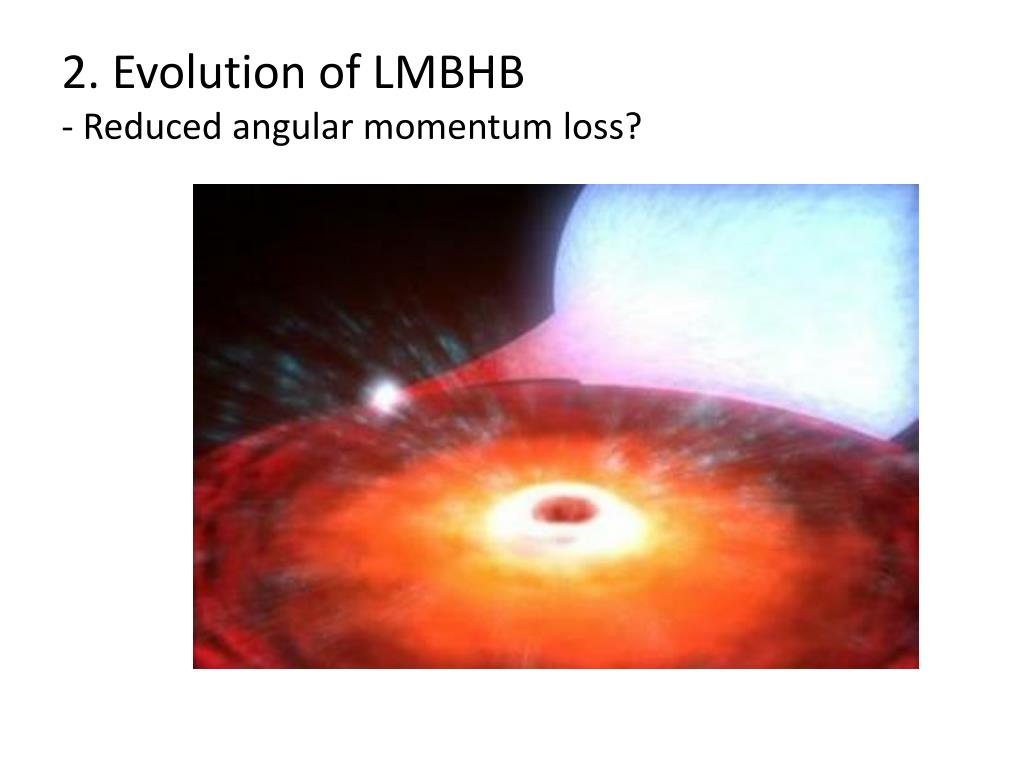 2. Evolution of LMBHB
- Reduced angular momentum loss?